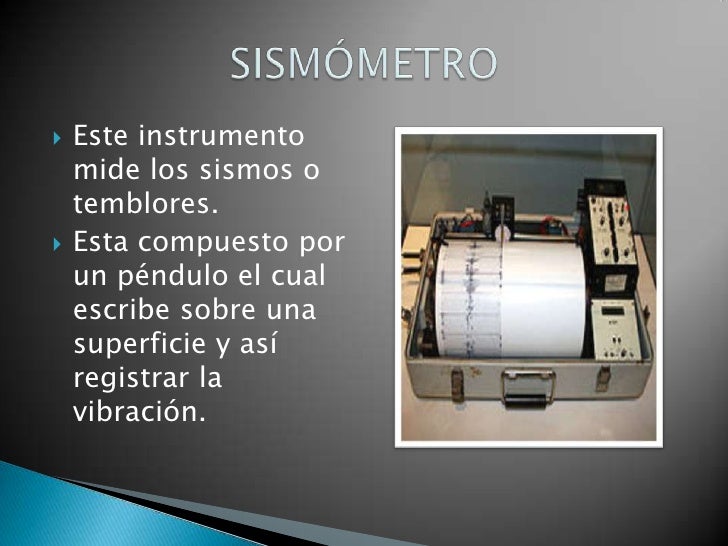 SISMÓMETRO

Este instrumento mide los sismos o temblores.

Esta compuesto por un péndulo el cual escribe sobre una superficie y así registrar la vibración.